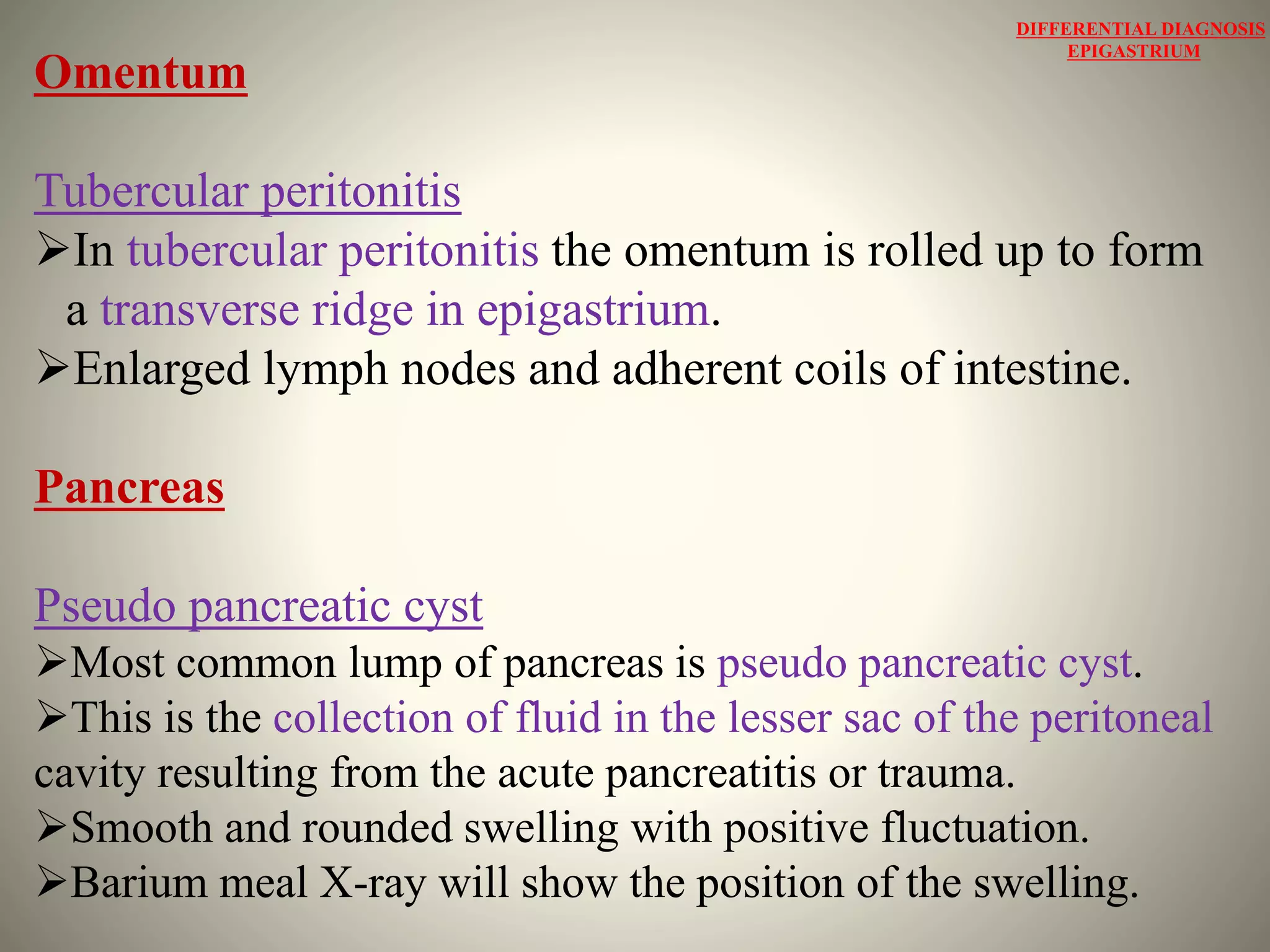 DIFFERENTIAL DIAGNOSIS
EPIGASTRIUM

Omentum

Tubercular peritonitis

➢In tubercular peritonitis the omentum is rolled up to form a transverse ridge in epigastrium.

➢Enlarged lymph nodes and adherent coils of intestine.

Pancreas

Pseudo pancreatic cyst

➢Most common lump of pancreas is pseudo pancreatic cyst.

➢This is the collection of fluid in the lesser sac of the peritoneal cavity resulting from the acute pancreatitis or trauma.

➢Smooth and rounded swelling with positive fluctuation.

➢Barium meal X-ray will show the position of the swelling.